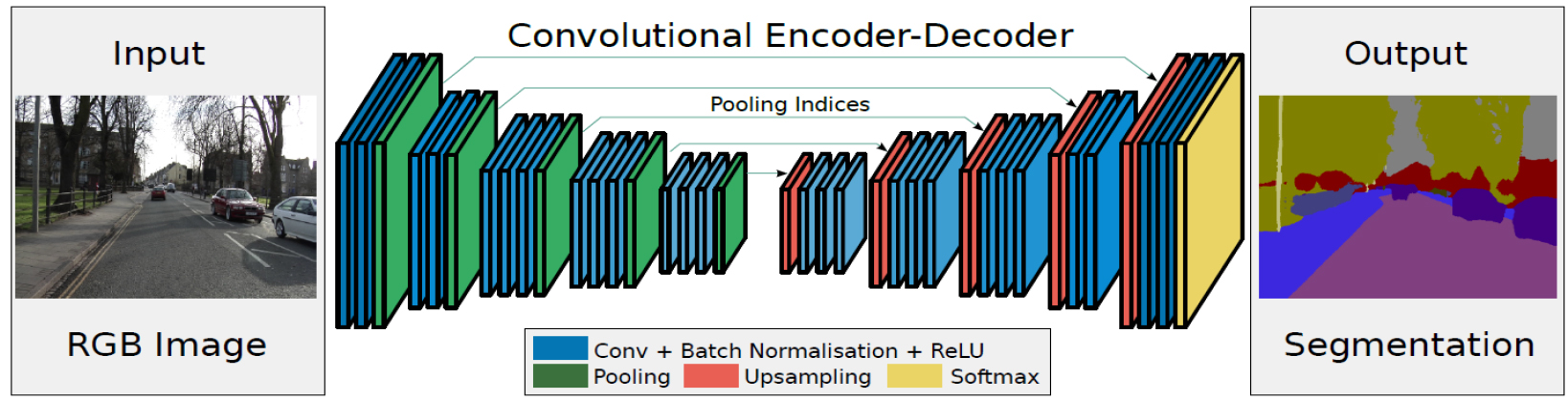 Input

RGB Image

Convolutional Encoder-Decoder

Pooling Indices

Conv + Batch Normalisation + ReLU
Pooling Upsampling Softmax

Output

Segmentation